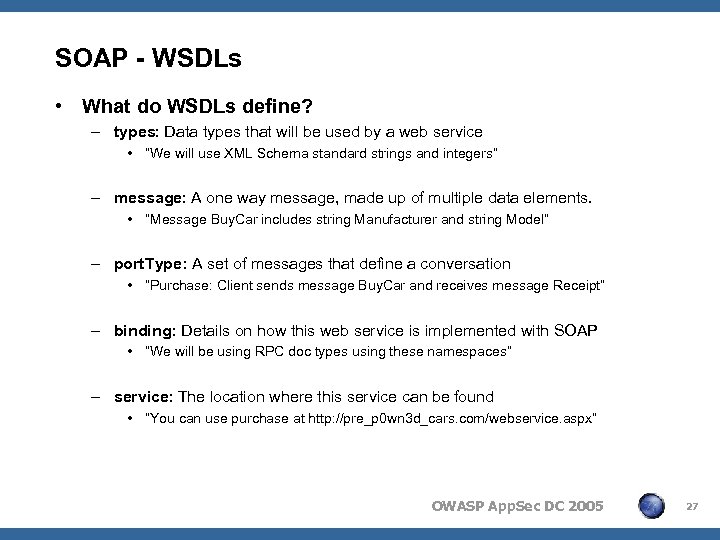 SOAP - WSDLs

• What do WSDLs define?

– types: Data types that will be used by a web service

• "We will use XML Schema standard strings and integers"

– message: A one way message, made up of multiple data elements.

• "Message BuyCar includes string Manufacturer and string Model"

– portType: A set of messages that define a conversation

• "Purchase: Client sends message BuyCar and receives message Receipt"

– binding: Details on how this web service is implemented with SOAP

• "We will be using RPC doc types using these namespaces"

– service: The location where this service can be found

• "You can use purchase at http://pre_p0wn3d_cars.com/webservice.aspx"

OWASP AppSec DC 2005

27